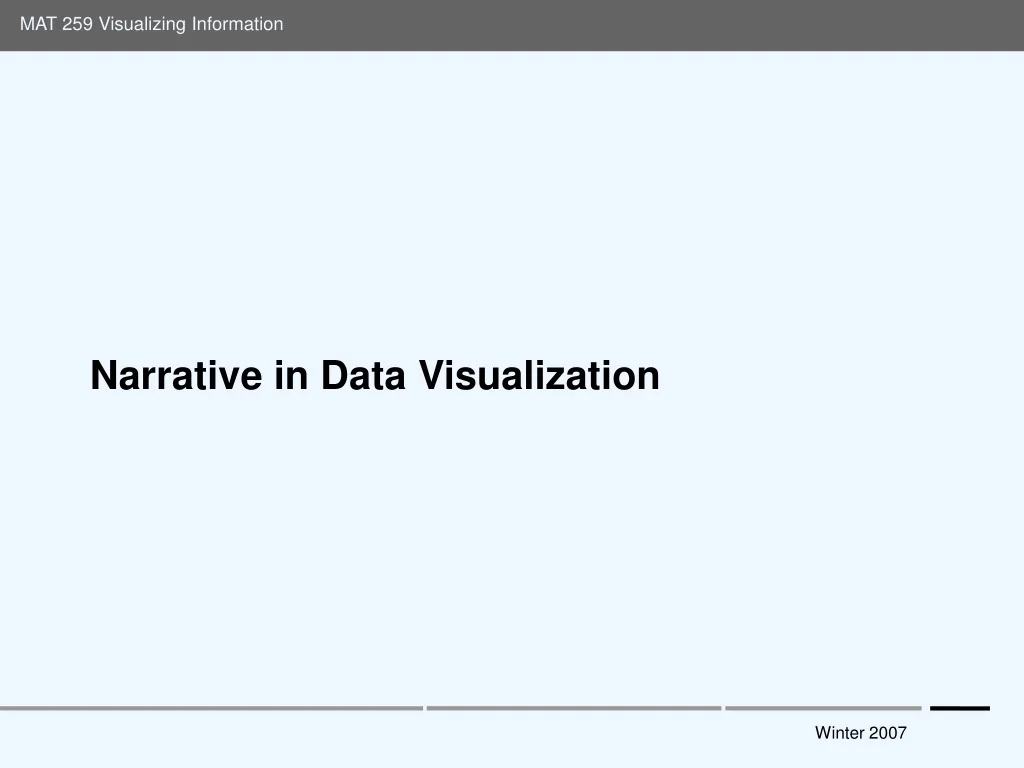 MAT 259 Visualizing Information

Narrative in Data Visualization

Winter 2007